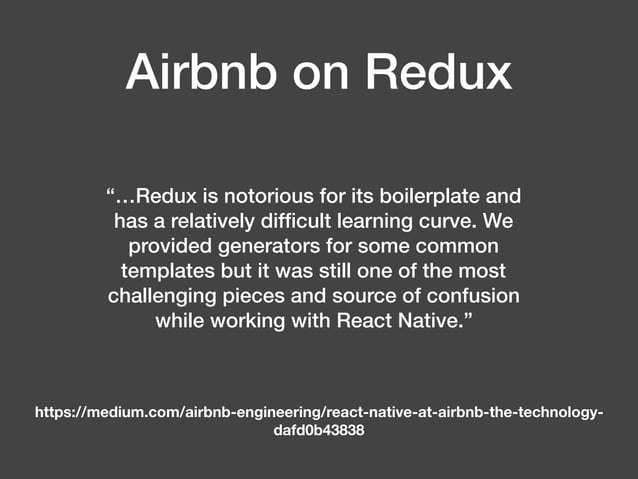 Airbnb on Redux

“…Redux is notorious for its boilerplate and has a relatively difficult learning curve. We provided generators for some common templates but it was still one of the most challenging pieces and source of confusion while working with React Native.”

https://medium.com/airbnb-engineering/react-native-at-airbnb-the-technology-dafd0b43838